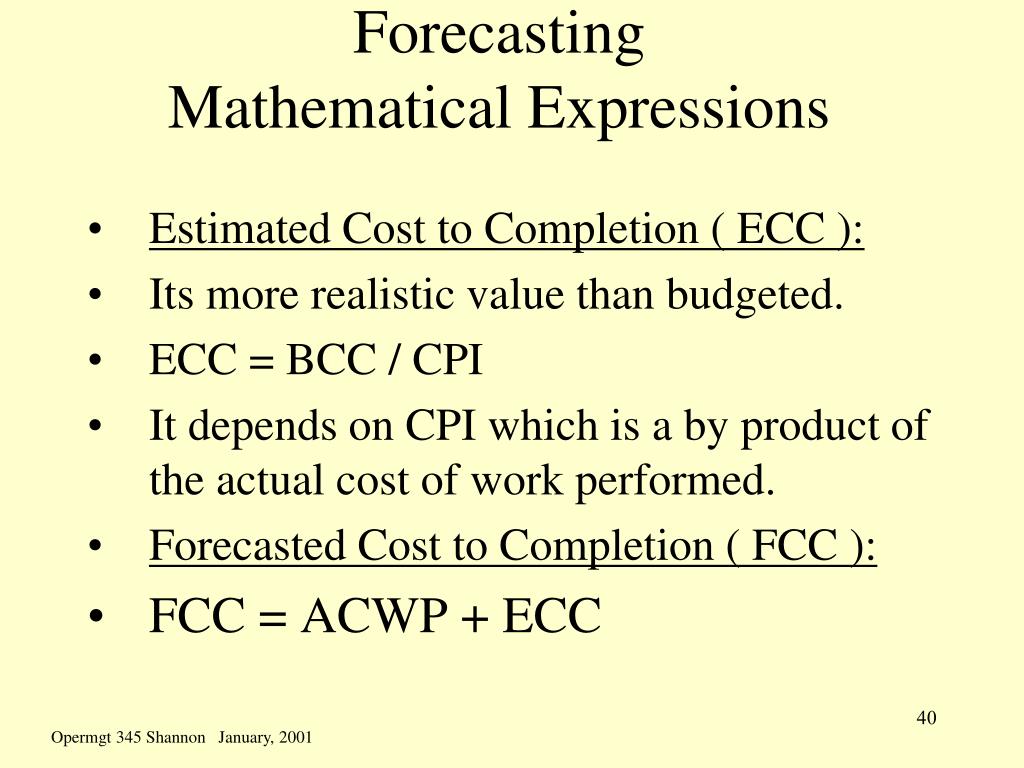 Forecasting
Mathematical Expressions

• Estimated Cost to Completion ( ECC ):
• Its more realistic value than budgeted.
• ECC = BCC / CPI
• It depends on CPI which is a by product of the actual cost of work performed.
• Forecasted Cost to Completion ( FCC ):
• FCC = ACWP + ECC

40

Opermgt 345 Shannon January, 2001